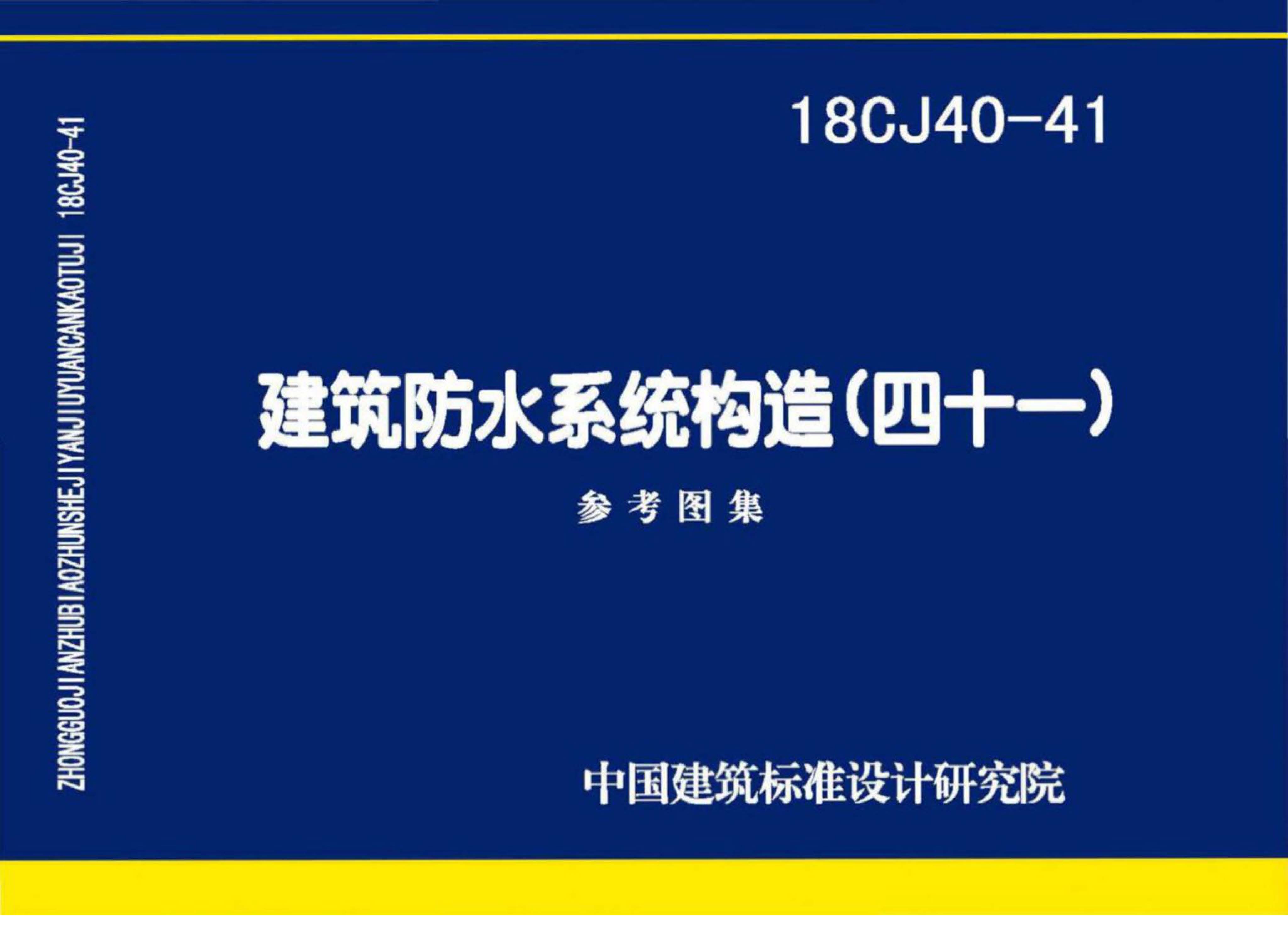 ZHONGGUOJIANZHUBIAOZHUNSHEJIYANJIUYUANCANKAOTUJI 18CJ40-41

18CJ40-41

建筑防水系统构造(四十一)

参考图集

中国建筑标准设计研究院